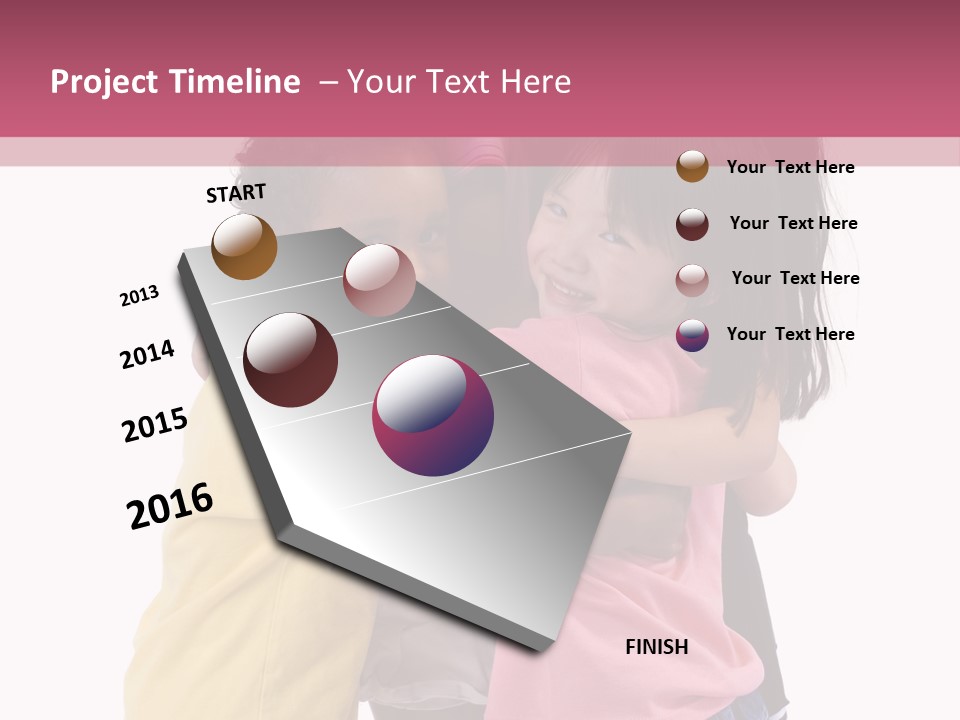 Project Timeline – Your Text Here

START

2013

2014

2015

2016

FINISH

Your Text Here

Your Text Here

Your Text Here

Your Text Here